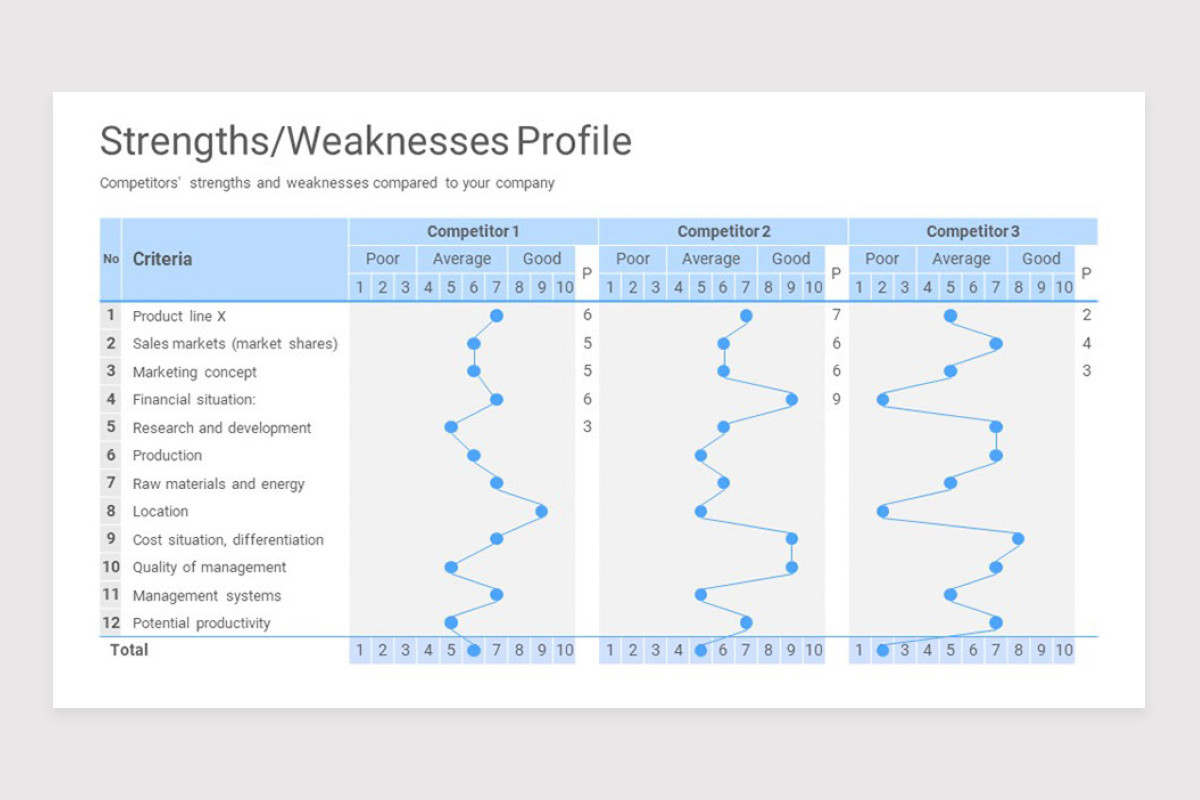 Strengths/Weaknesses Profile

Competitors' strengths and weaknesses compared to your company

| No | Criteria | Competitor 1 | P | Competitor 2 | P | Competitor 3 | P |
|---|---|---|---|---|---|---|---|
| | | Poor Average Good | | Poor Average Good | | Poor Average Good | |
| | | 1 2 3 4 5 6 7 8 9 10 | | 1 2 3 4 5 6 7 8 9 10 | | 1 2 3 4 5 6 7 8 9 10 | |
| 1 | Product line X | | 6 | | 7 | | 2 |
| 2 | Sales markets (market shares) | | 5 | | 6 | | 4 |
| 3 | Marketing concept | | 5 | | 6 | | 3 |
| 4 | Financial situation: | | 6 | | 9 | | |
| 5 | Research and development | | 3 | | | | |
| 6 | Production | | | | | | |
| 7 | Raw materials and energy | | | | | | |
| 8 | Location | | | | | | |
| 9 | Cost situation, differentiation | | | | | | |
| 10 | Quality of management | | | | | | |
| 11 | Management systems | | | | | | |
| 12 | Potential productivity | | | | | | |
| Total | | 1 2 3 4 5 7 8 9 10 | | 1 2 3 4 6 7 8 9 10 | | 1 3 4 5 6 7 8 9 10 | |